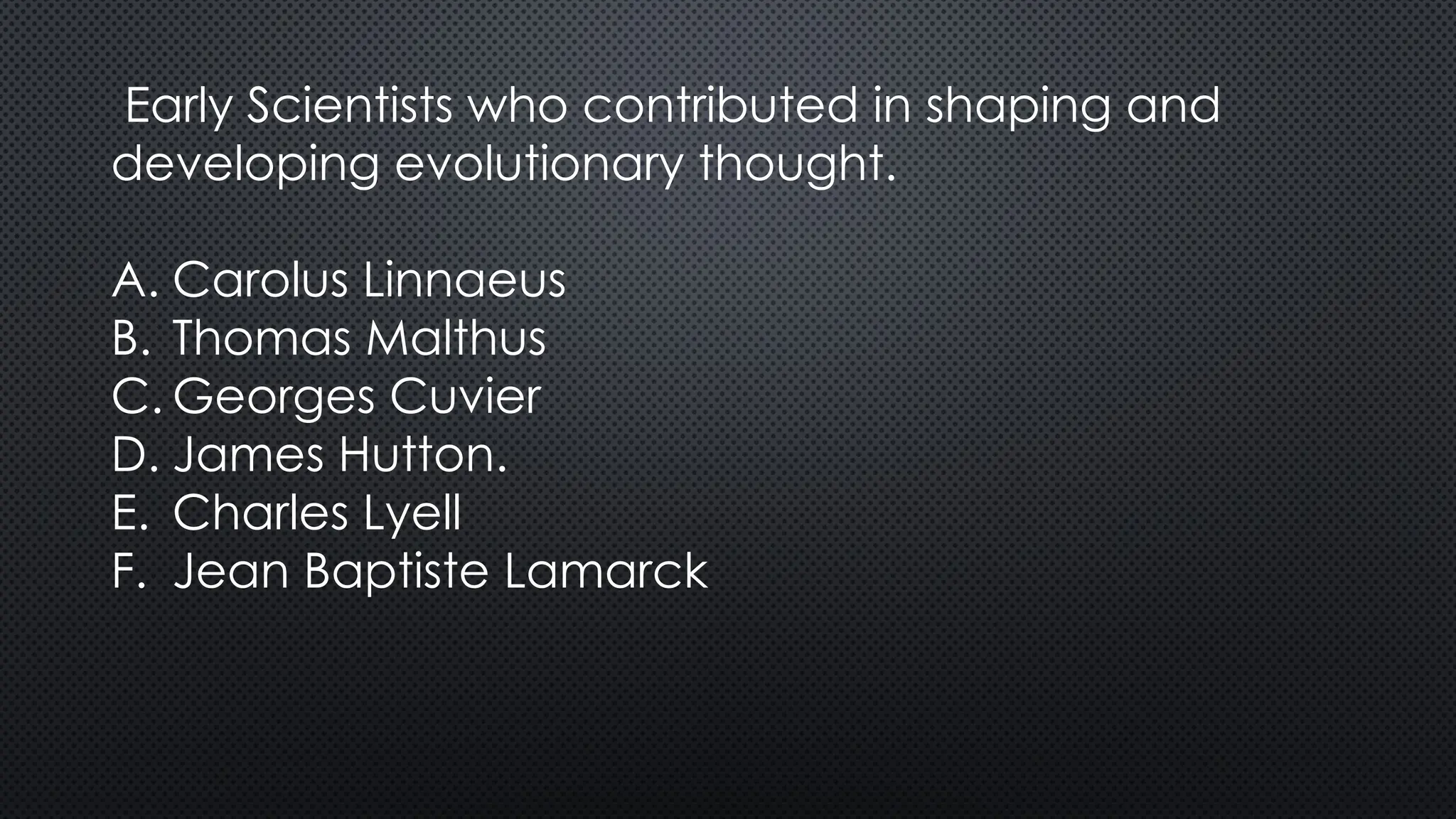 Early Scientists who contributed in shaping and developing evolutionary thought.

A. Carolus Linnaeus
B. Thomas Malthus
C. Georges Cuvier
D. James Hutton.
E. Charles Lyell
F. Jean Baptiste Lamarck